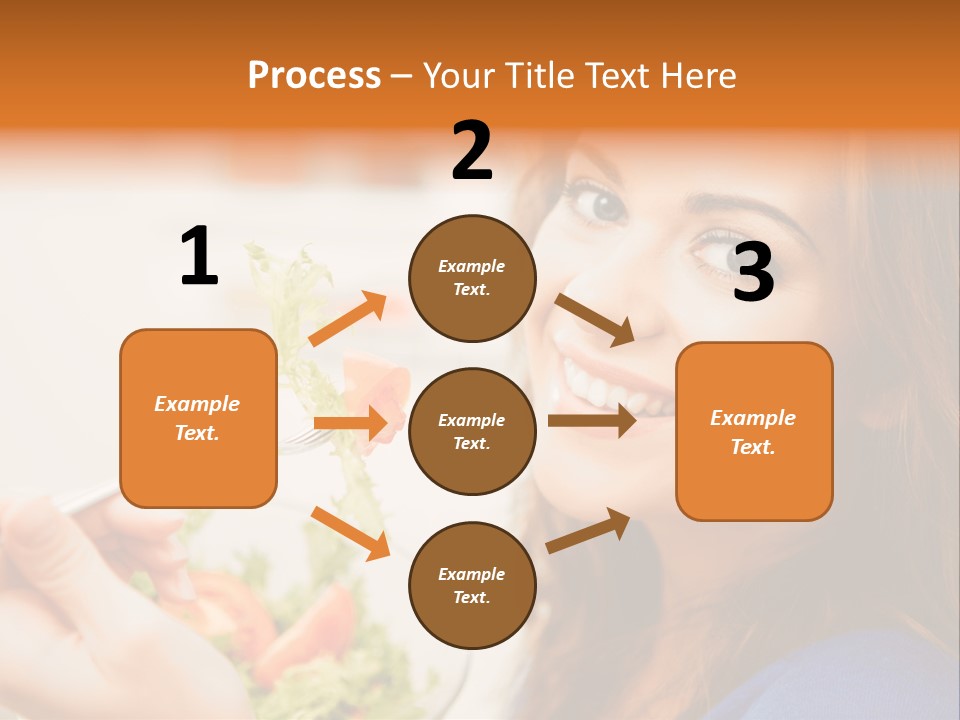 Process – Your Title Text Here

1

Example Text.

2

Example Text.

Example Text.

Example Text.

3

Example Text.